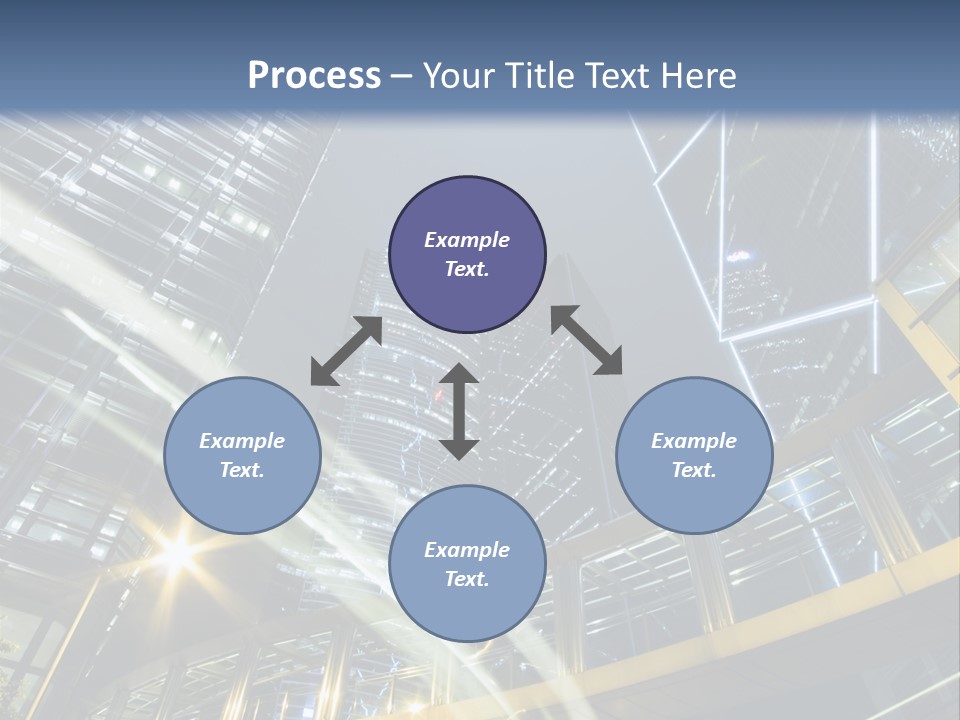 Process – Your Title Text Here

Example Text.

Example Text.

Example Text.

Example Text.